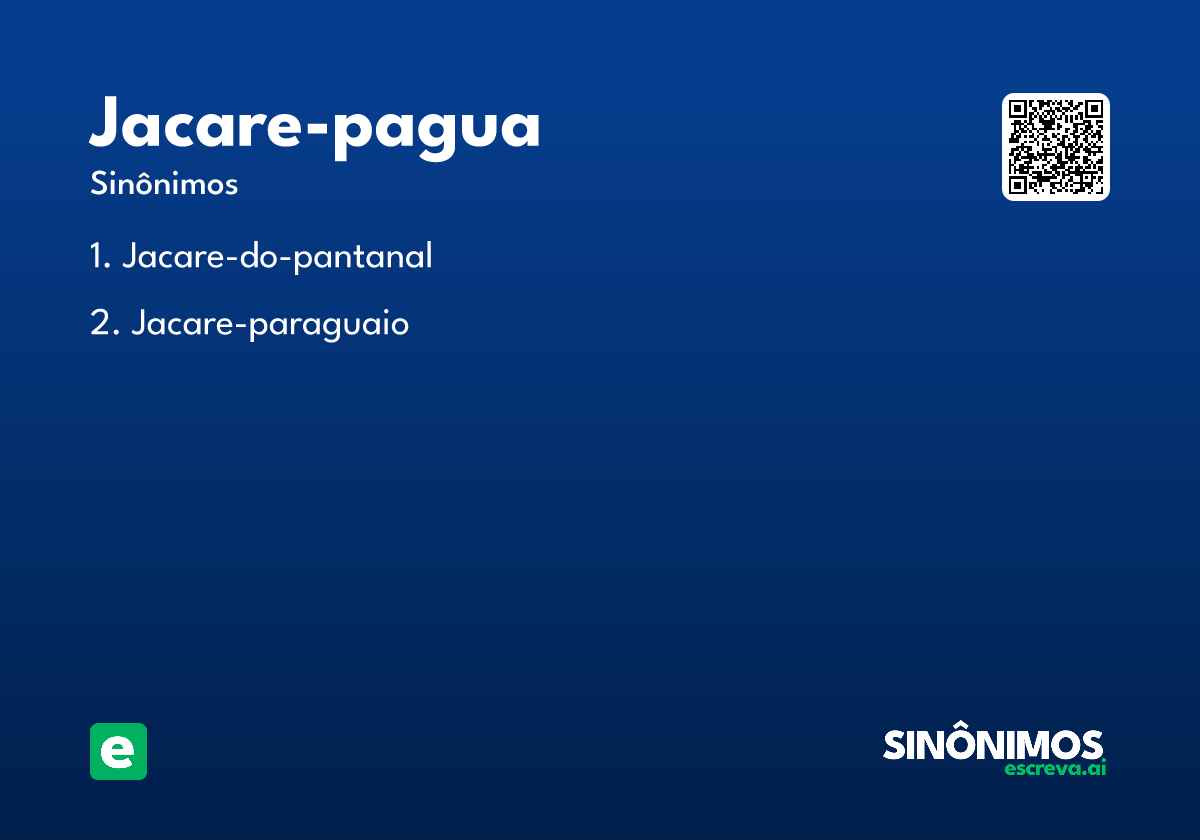 Jacare-pagua

Sinônimos

1. Jacare-do-pantanal

2. Jacare-paraguaio

e

SINÔNIMOS
escreva.ai